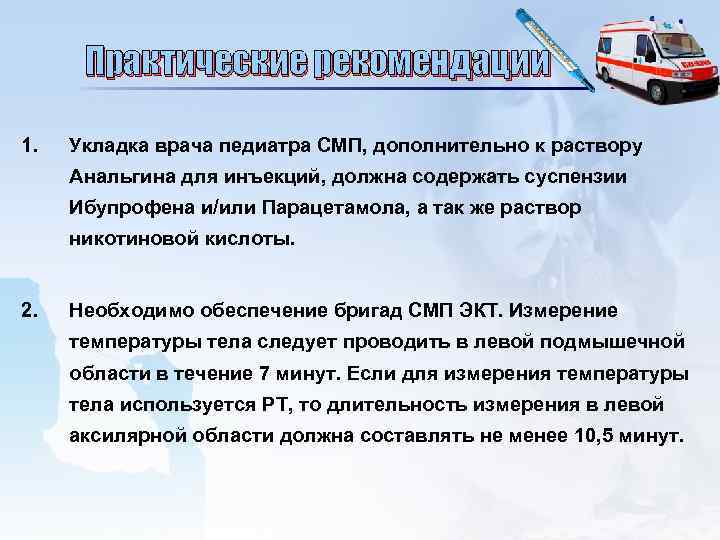 Практические рекомендации

1. Укладка врача педиатра СМП, дополнительно к раствору Анальгина для инъекций, должна содержать суспензии Ибупрофена и/или Парацетамола, а так же раствор никотиновой кислоты.

2. Необходимо обеспечение бригад СМП ЭКТ. Измерение температуры тела следует проводить в левой подмышечной области в течение 7 минут. Если для измерения температуры тела используется РТ, то длительность измерения в левой аксилярной области должна составлять не менее 10,5 минут.